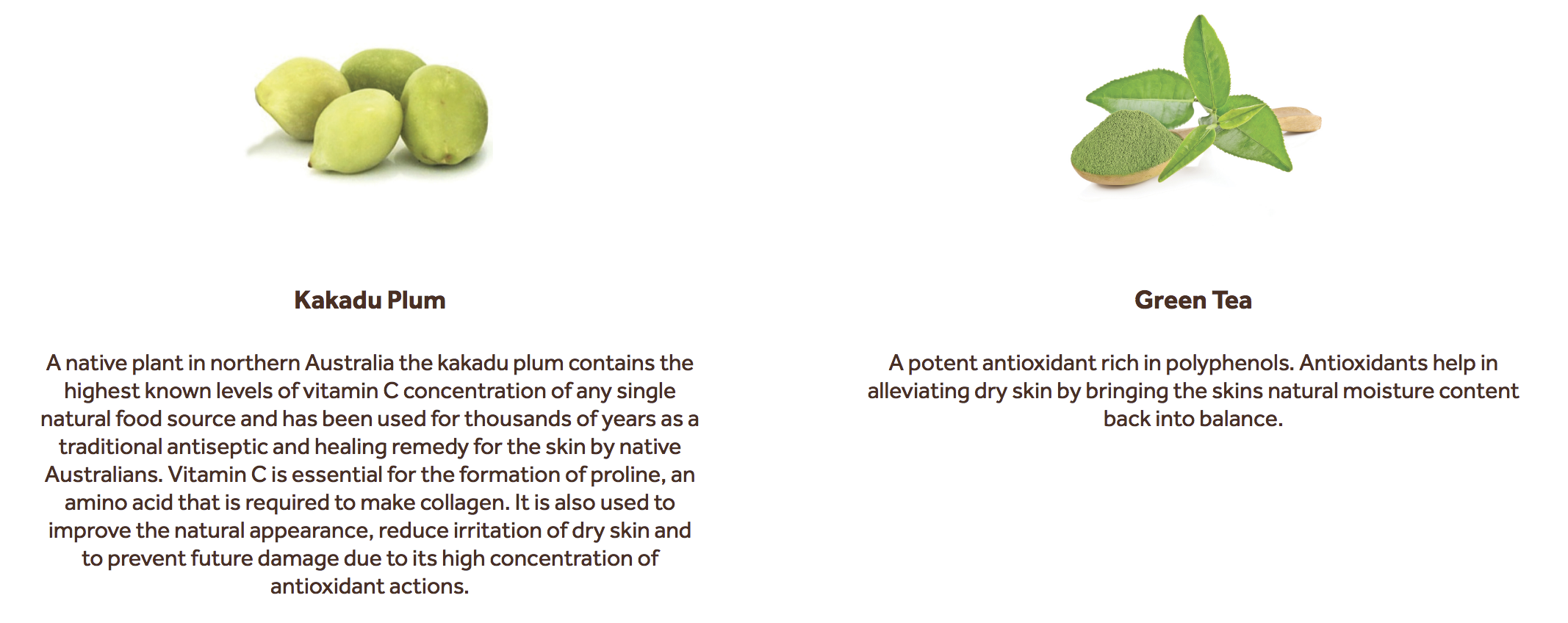 Kakadu Plum

A native plant in northern Australia the kakadu plum contains the highest known levels of vitamin C concentration of any single natural food source and has been used for thousands of years as a traditional antiseptic and healing remedy for the skin by native Australians. Vitamin C is essential for the formation of proline, an amino acid that is required to make collagen. It is also used to improve the natural appearance, reduce irritation of dry skin and to prevent future damage due to its high concentration of antioxidant actions.

Green Tea

A potent antioxidant rich in polyphenols. Antioxidants help in alleviating dry skin by bringing the skins natural moisture content back into balance.